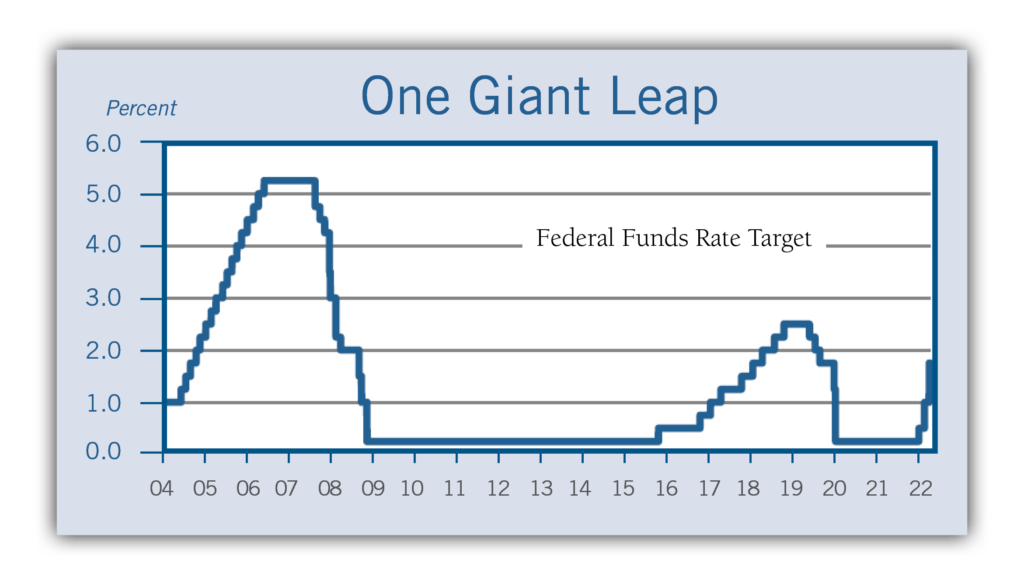 One Giant Leap

Percent

6.0
5.0
4.0
3.0
2.0
1.0
0.0

Federal Funds Rate Target

04 05 06 07 08 09 10 11 12 13 14 15 16 17 18 19 20 21 22